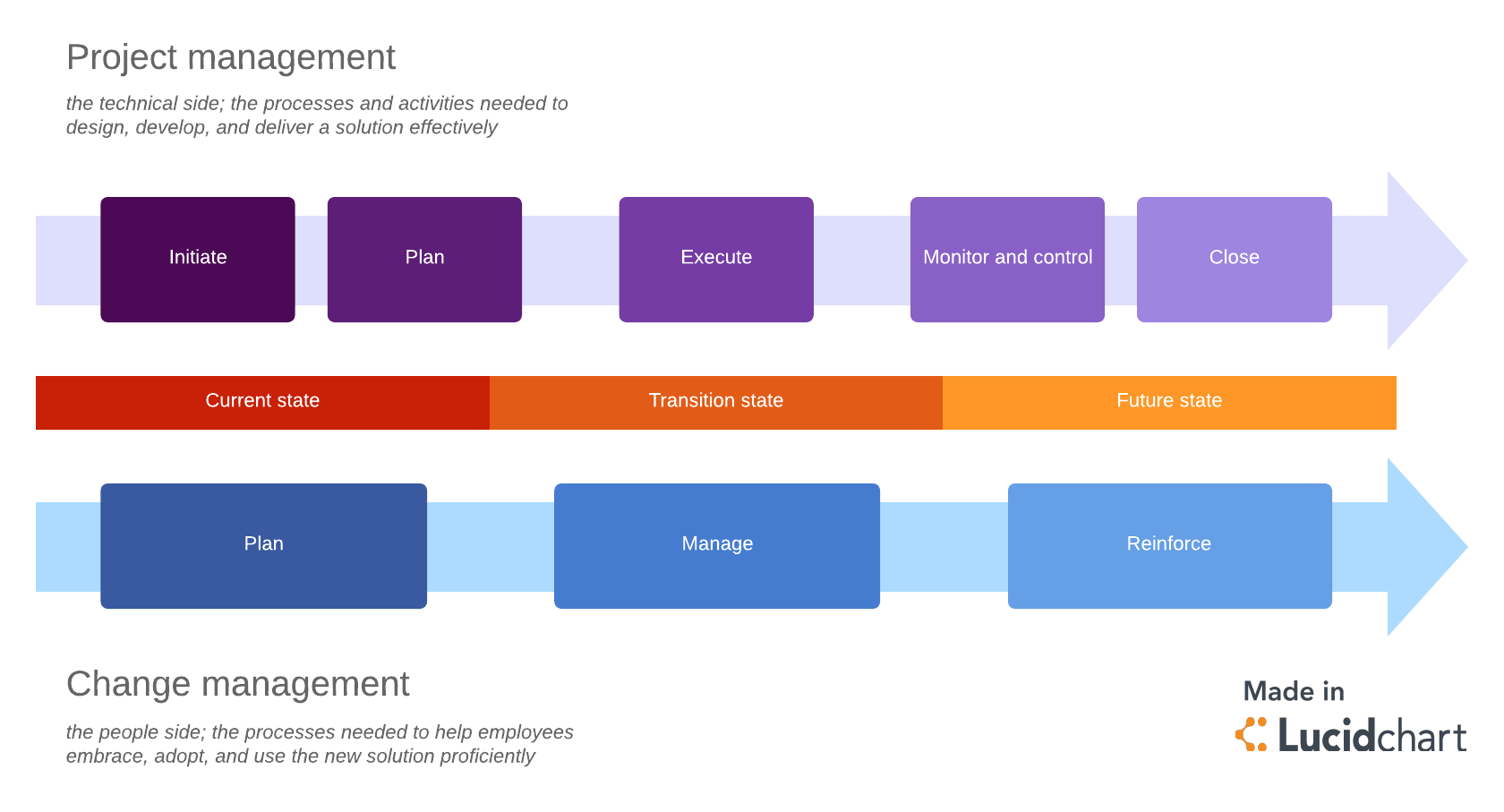 Project management

the technical side; the processes and activities needed to design, develop, and deliver a solution effectively

Initiate

Plan

Execute

Monitor and control

Close

Current state

Transition state

Future state

Plan

Manage

Reinforce

Change management

the people side; the processes needed to help employees embrace, adopt, and use the new solution proficiently

Made in Lucidchart